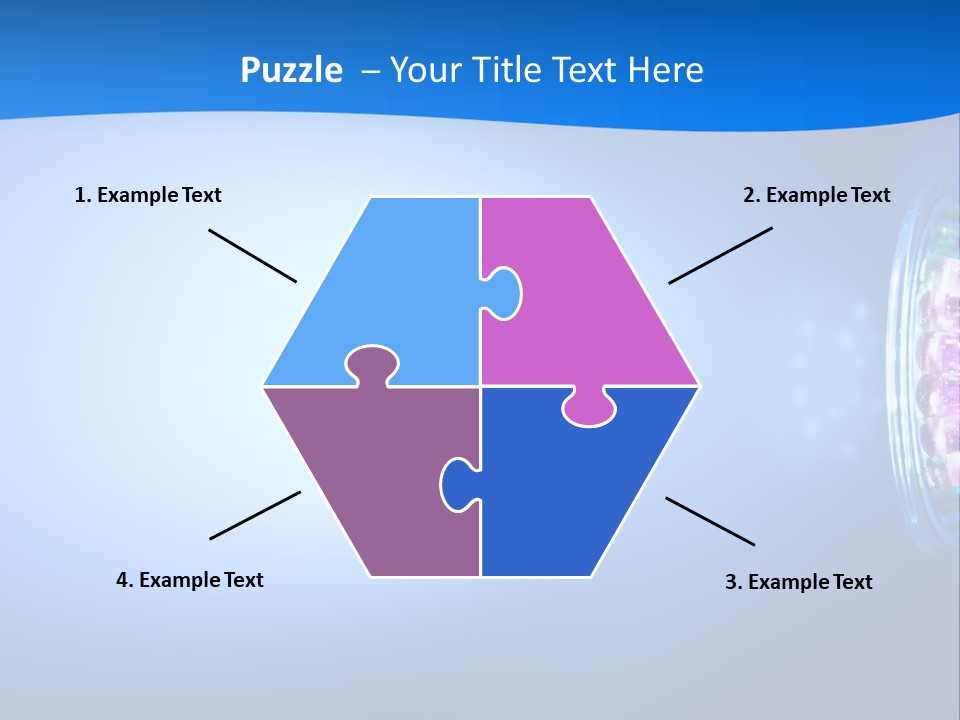 Puzzle – Your Title Text Here

1. Example Text

2. Example Text

4. Example Text

3. Example Text